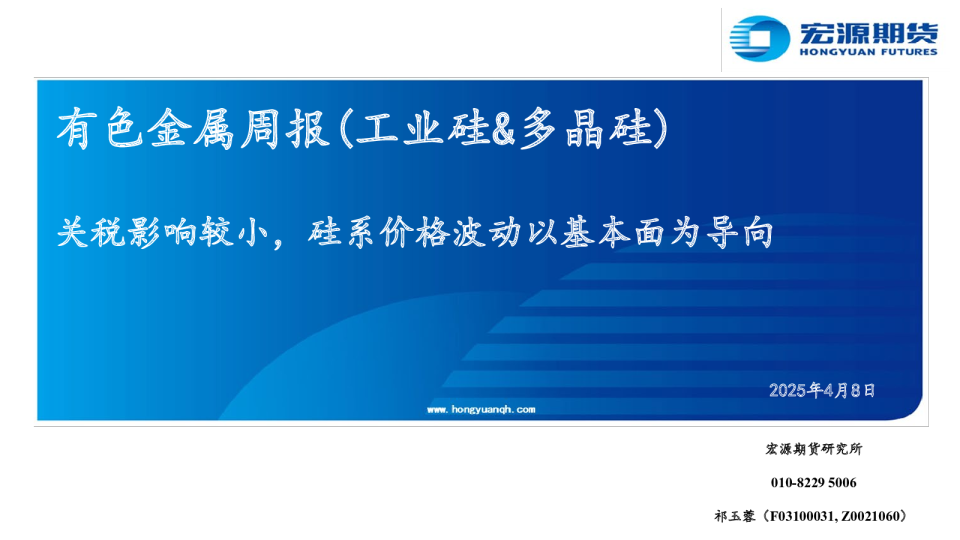 宏源期货
HONGYUAN FUTURES

有色金属周报(工业硅&多晶硅)

关税影响较小，硅系价格波动以基本面为导向

2025年4月8日

www.hongyuanqh.com

宏源期货研究所

010-8229 5006

祁玉蓉（F03100031, Z0021060）